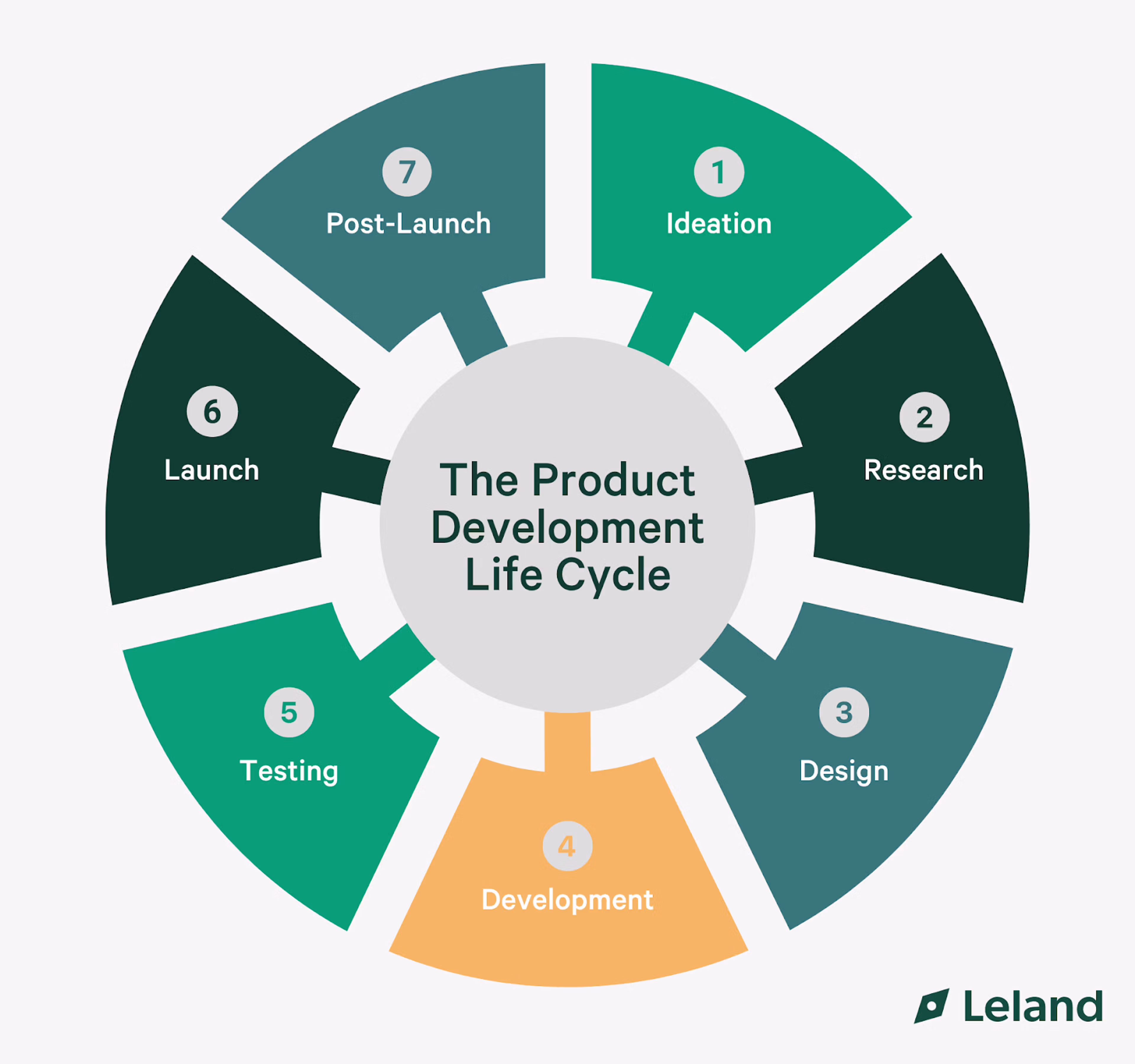 The Product Development Life Cycle

1
Ideation

2
Research

3
Design

4
Development

5
Testing

6
Launch

7
Post-Launch

Leland